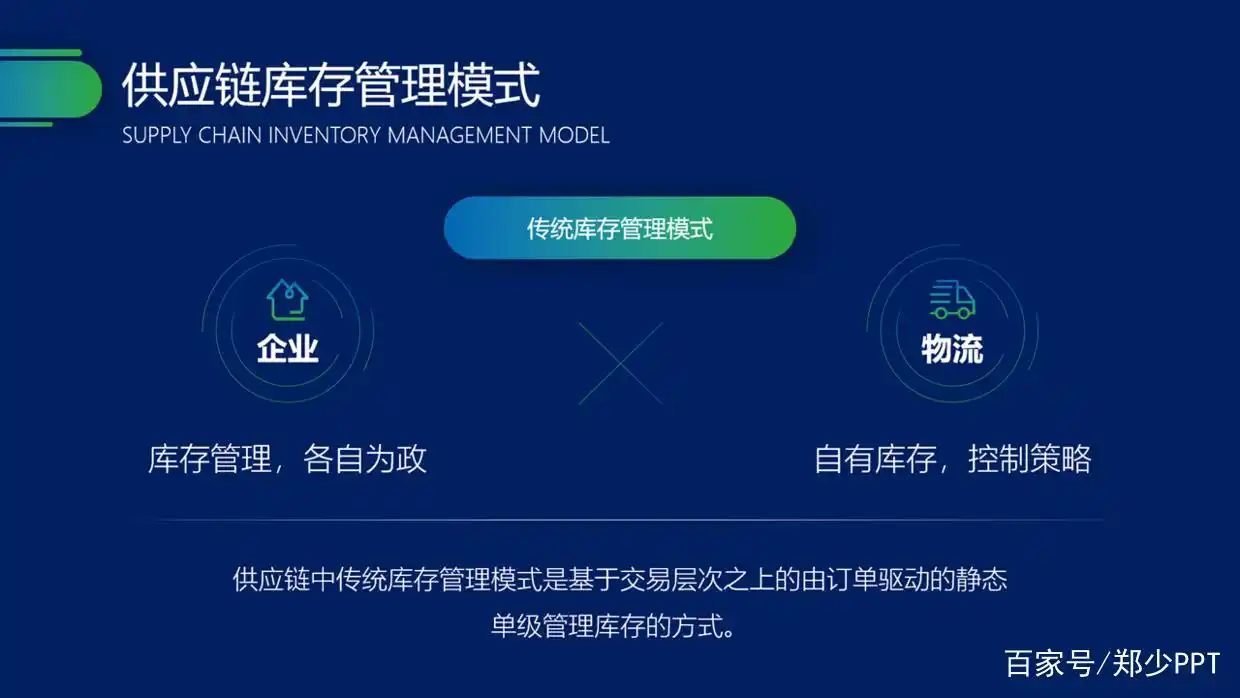 供应链库存管理模式
SUPPLY CHAIN INVENTORY MANAGEMENT MODEL

传统库存管理模式

企业

物流

库存管理，各自为政

自有库存，控制策略

供应链中传统库存管理模式是基于交易层次之上的由订单驱动的静态单级管理库存的方式。

百家号/郑少PPT